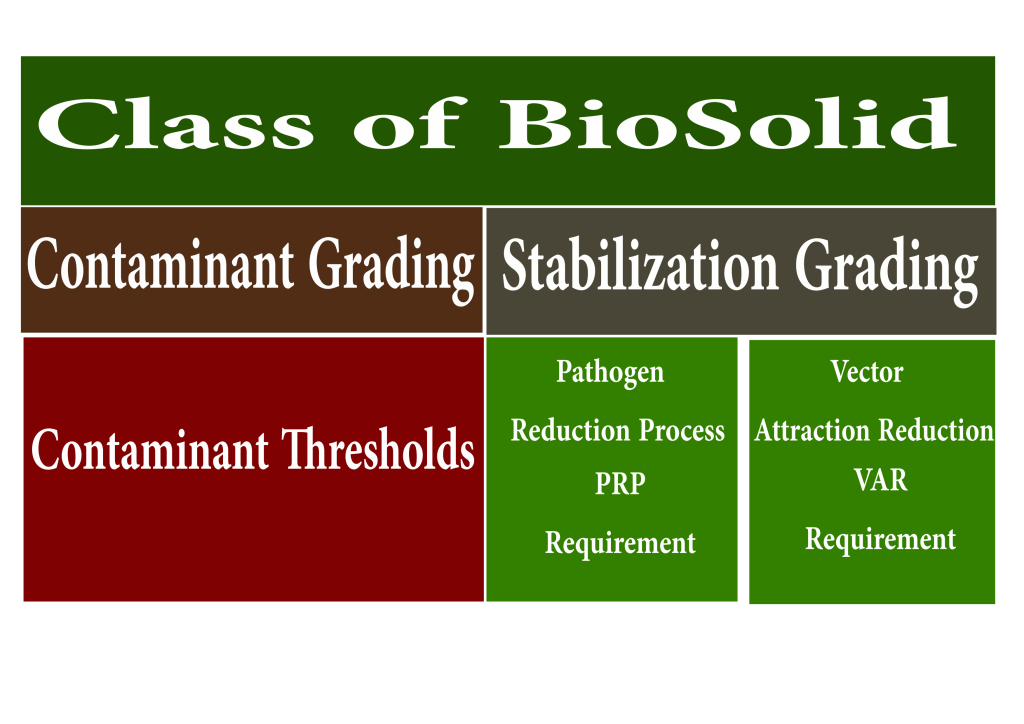 Class of BioSolid

Contaminant Grading

Stabilization Grading

Contaminant Thresholds

Pathogen
Reduction Process
PRP
Requirement

Vector
Attraction Reduction
VAR
Requirement